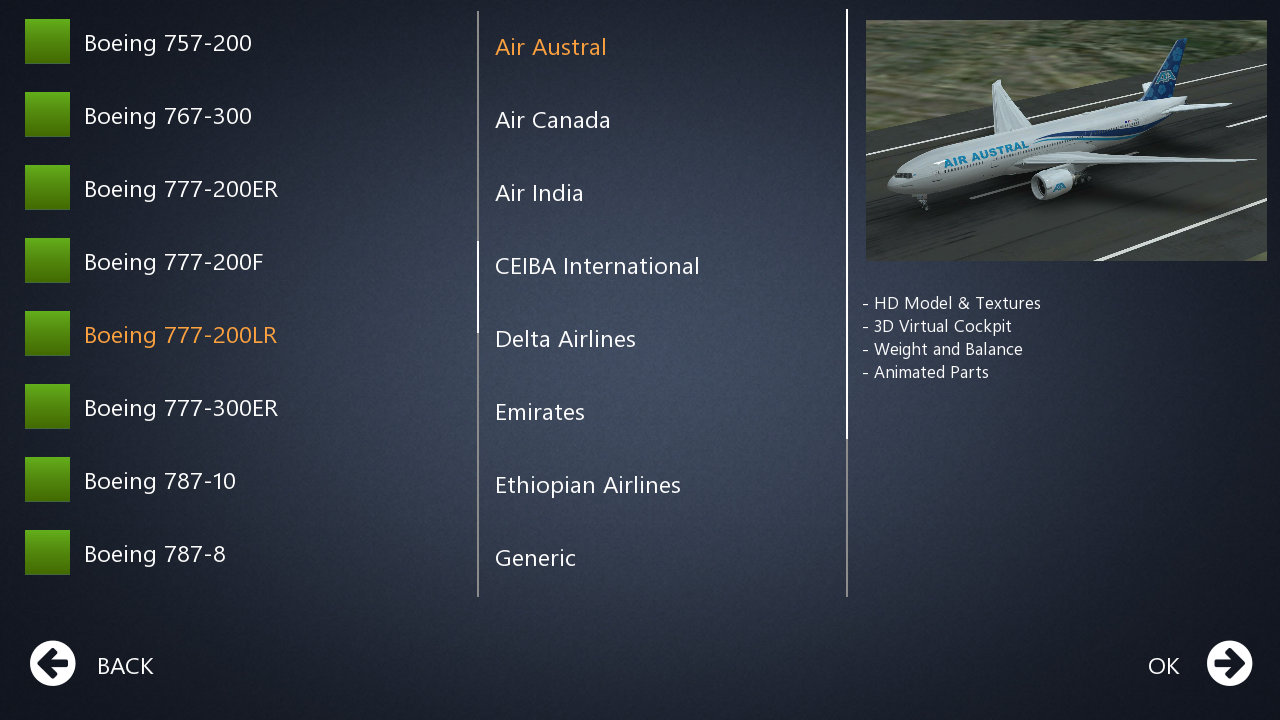 Boeing 757-200

Boeing 767-300

Boeing 777-200ER

Boeing 777-200F

Boeing 777-200LR

Boeing 777-300ER

Boeing 787-10

Boeing 787-8

Air Austral

Air Canada

Air India

CEIBA International

Delta Airlines

Emirates

Ethiopian Airlines

Generic

AIR AUSTRAL

- HD Model & Textures
- 3D Virtual Cockpit
- Weight and Balance
- Animated Parts

BACK

OK